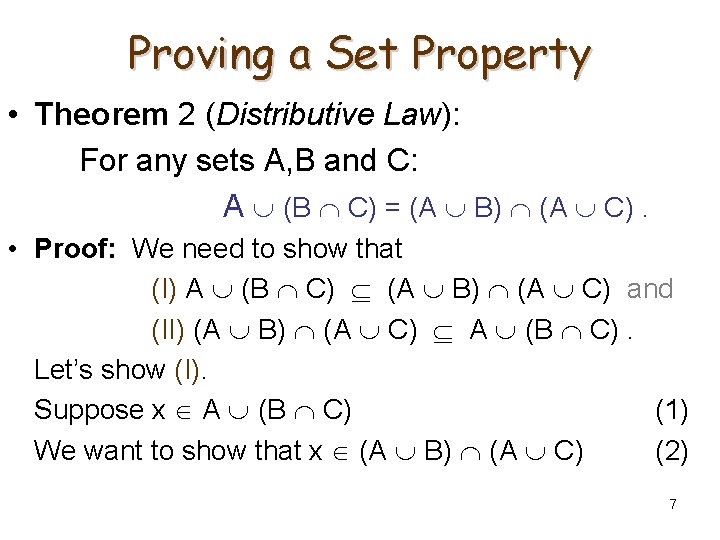 Proving a Set Property

• Theorem 2 (Distributive Law):

For any sets A,B and C:

$A \cup (B \cap C) = (A \cup B) \cap (A \cup C)$ .

• Proof: We need to show that

(I) $A \cup (B \cap C) \subseteq (A \cup B) \cap (A \cup C)$ and

(II) $(A \cup B) \cap (A \cup C) \subseteq A \cup (B \cap C)$ .

Let's show (I).

Suppose $x \in A \cup (B \cap C)$ (1)

We want to show that $x \in (A \cup B) \cap (A \cup C)$ (2)

7